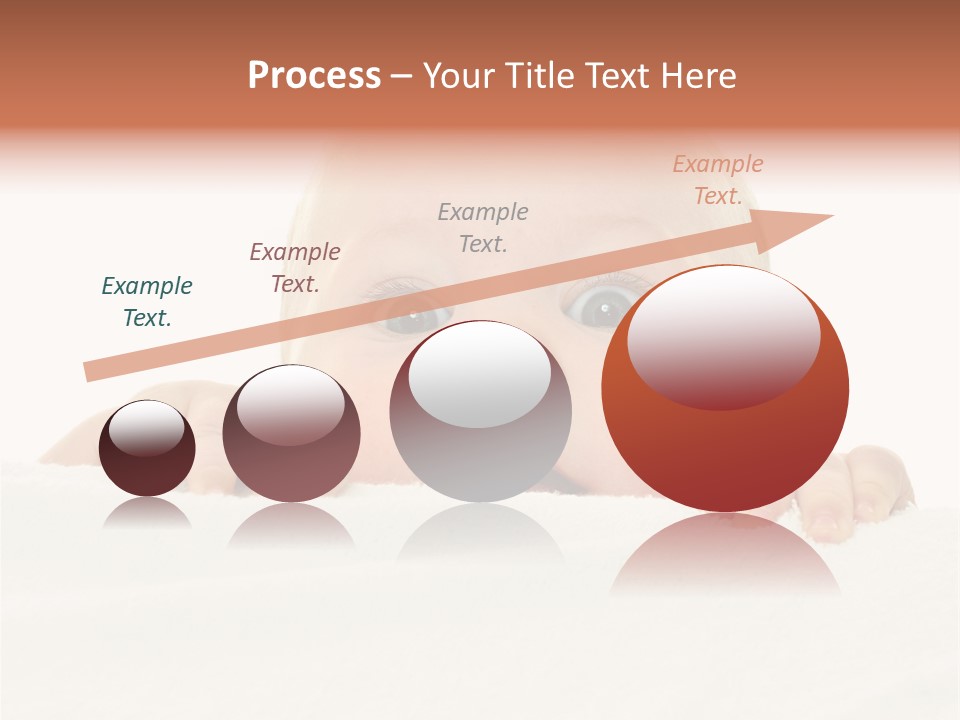 Process – Your Title Text Here

Example Text.

Example Text.

Example Text.

Example Text.